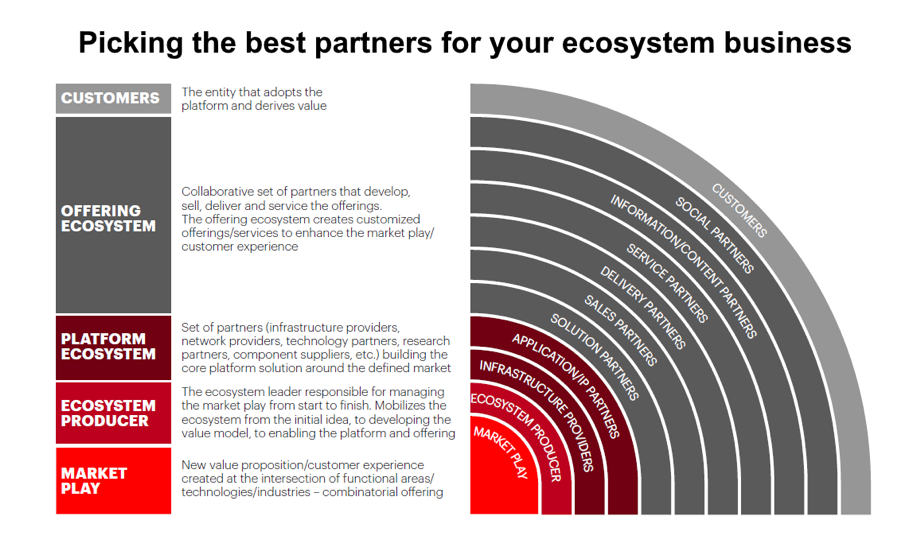 Picking the best partners for your ecosystem business

CUSTOMERS
The entity that adopts the platform and derives value

OFFERING ECOSYSTEM
Collaborative set of partners that develop, sell, deliver and service the offerings.
The offering ecosystem creates customized offerings/services to enhance the market play/ customer experience

PLATFORM ECOSYSTEM
Set of partners (infrastructure providers, network providers, technology partners, research partners, component suppliers, etc.) building the core platform solution around the defined market

ECOSYSTEM PRODUCER
The ecosystem leader responsible for managing the market play from start to finish. Mobilizes the ecosystem from the initial idea, to developing the value model, to enabling the platform and offering

MARKET PLAY
New value proposition/customer experience created at the intersection of functional areas/ technologies/industries – combinatorial offering

CUSTOMERS
SOCIAL PARTNERS
INFORMATION/CONTENT PARTNERS
SERVICE PARTNERS
DELIVERY PARTNERS
SALES PARTNERS
SOLUTION PARTNERS
APPLICATION/IP PARTNERS
INFRASTRUCTURE PROVIDERS
ECOSYSTEM PRODUCER
MARKET PLAY